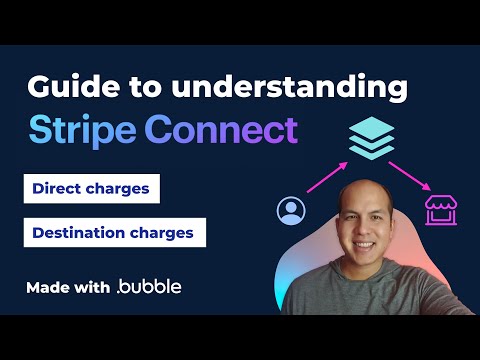 Guide to understanding
Stripe Connect

Direct charges

Destination charges

Made with .bubble